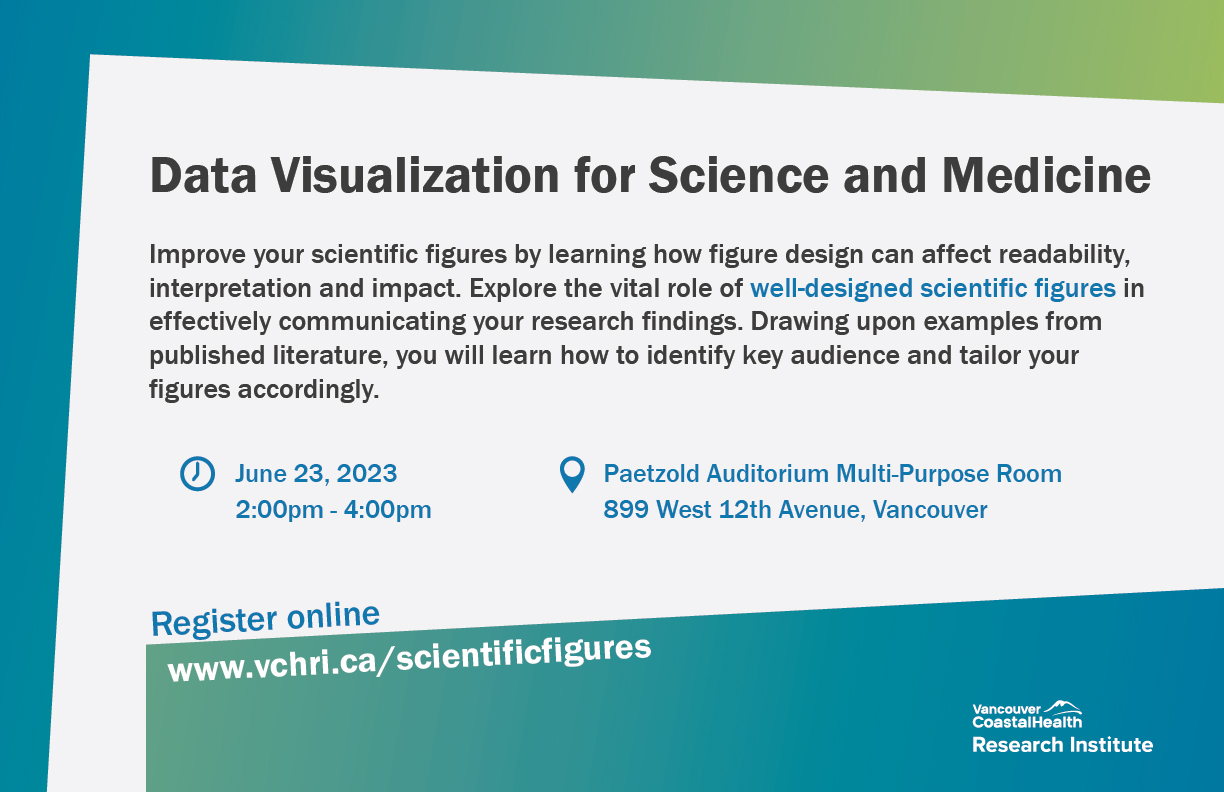 Data Visualization for Science and Medicine

Improve your scientific figures by learning how figure design can affect readability, interpretation and impact. Explore the vital role of well-designed scientific figures in effectively communicating your research findings. Drawing upon examples from published literature, you will learn how to identify key audience and tailor your figures accordingly.

June 23, 2023
2:00pm - 4:00pm

Paetzold Auditorium Multi-Purpose Room
899 West 12th Avenue, Vancouver

Register online
www.vchri.ca/scientificfigures

Vancouver CoastalHealth
Research Institute